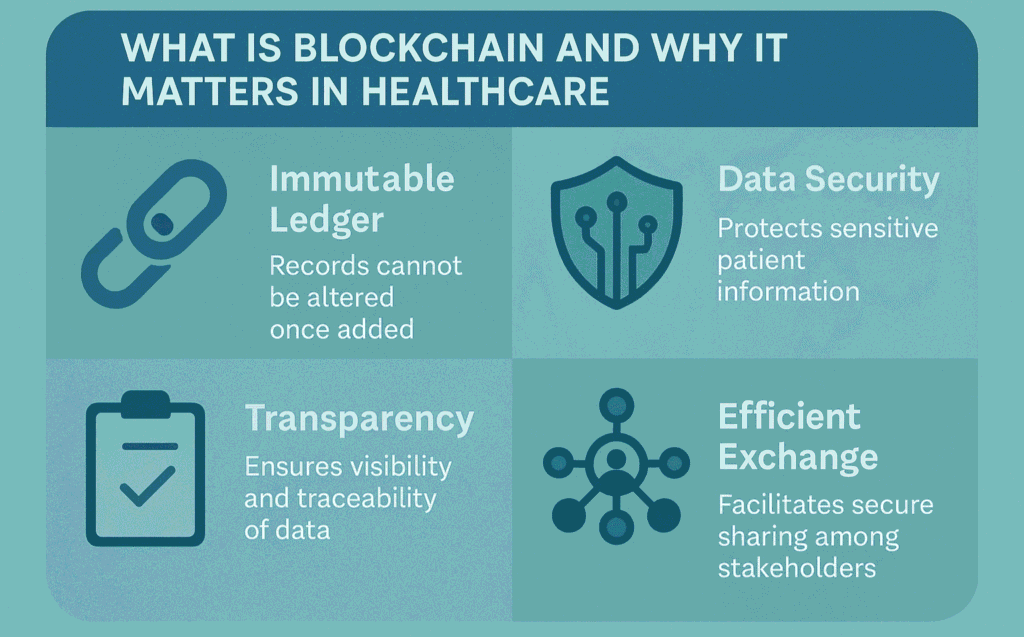 WHAT IS BLOCKCHAIN AND WHY IT MATTERS IN HEALTHCARE

Immutable Ledger

Records cannot be altered once added

Data Security

Protects sensitive patient information

Transparency

Ensures visibility and traceability of data

Efficient Exchange

Facilitates secure sharing among stakeholders